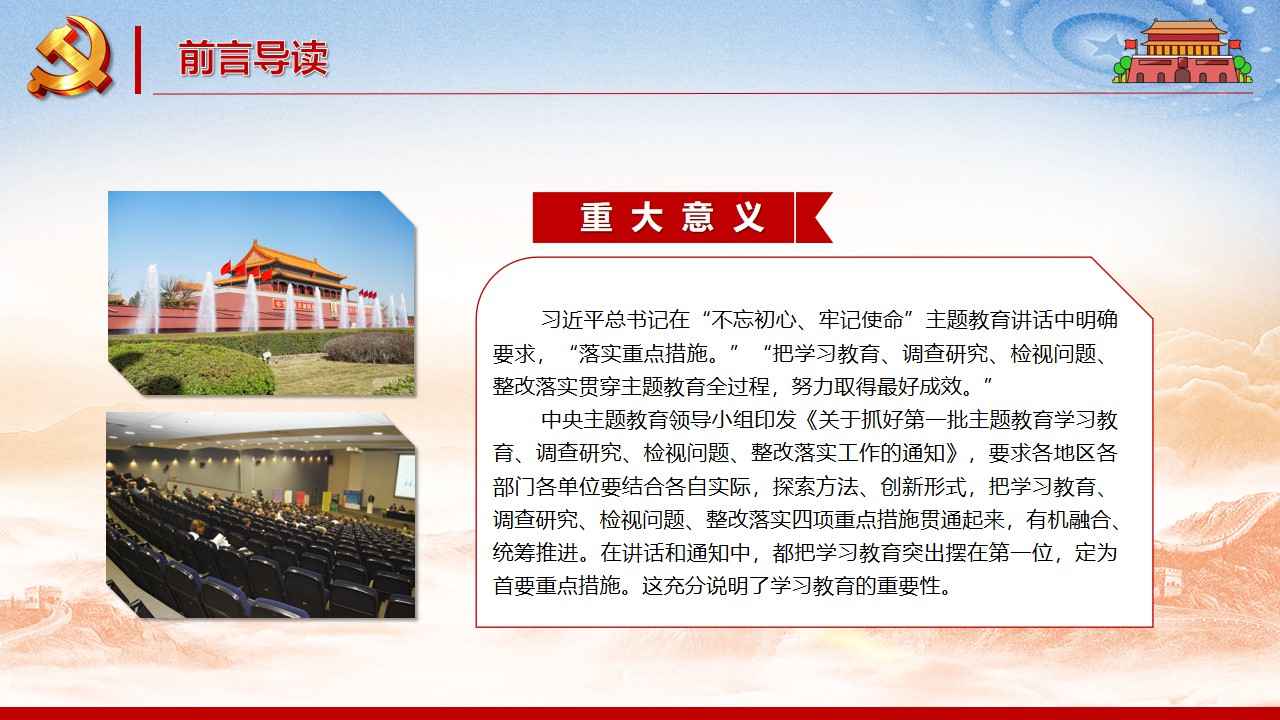 前言导读

重大意义

习近平总书记在“不忘初心、牢记使命”主题教育讲话中明确要求，“落实重点措施。”“把学习教育、调查研究、检视问题、整改落实贯穿主题教育全过程，努力取得最好成效。”

中央主题教育领导小组印发《关于抓好第一批主题教育学习教育、调查研究、检视问题、整改落实工作的通知》，要求各地区各部门各单位要结合各自实际，探索方法、创新形式，把学习教育、调查研究、检视问题、整改落实四项重点措施贯通起来，有机融合、统筹推进。在讲话和通知中，都把学习教育突出摆在第一位，定为首要重点措施。这充分说明了学习教育的重要性。